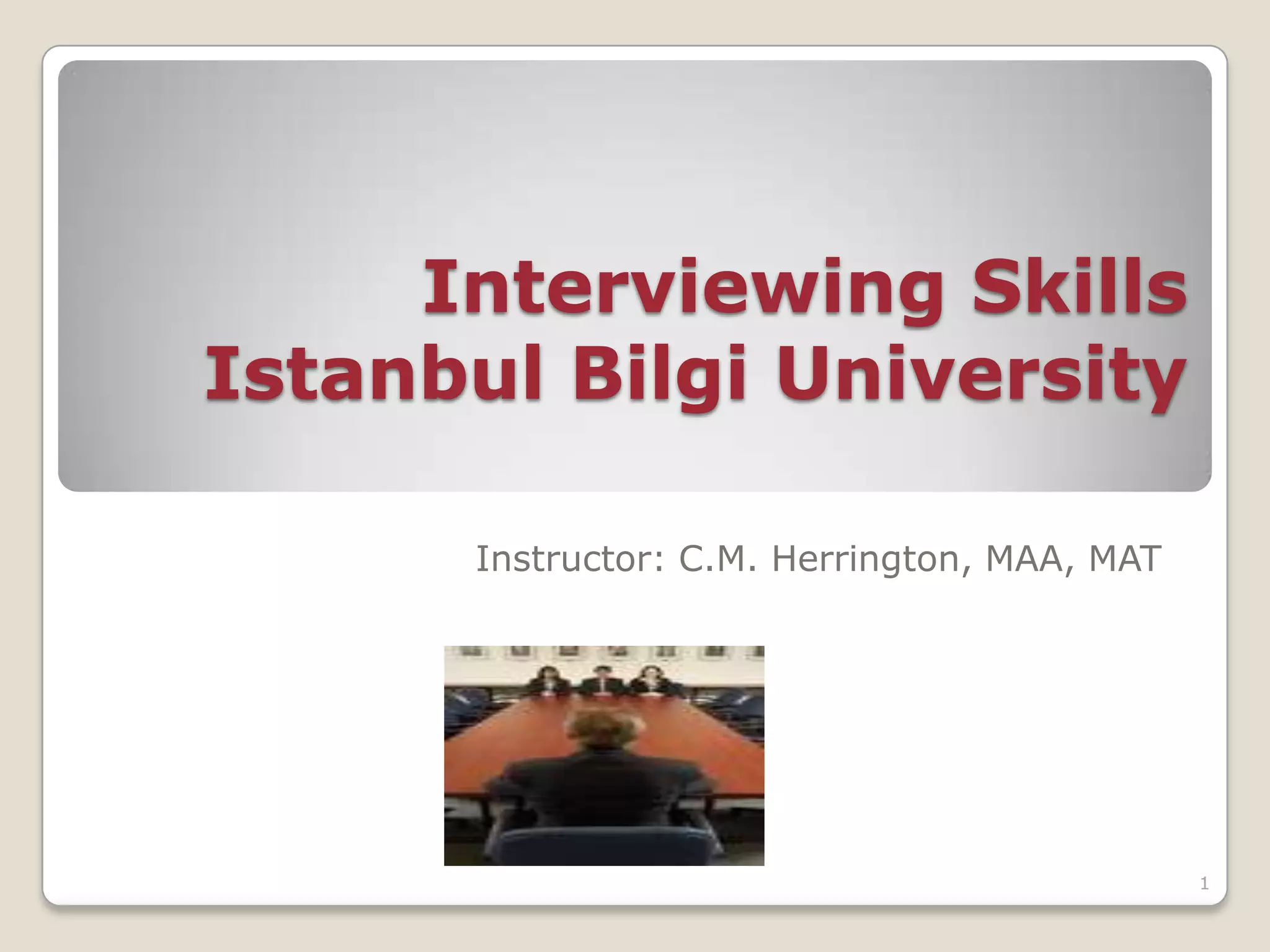 Interviewing Skills
Istanbul Bilgi University

Instructor: C.M. Herrington, MAA, MAT

1